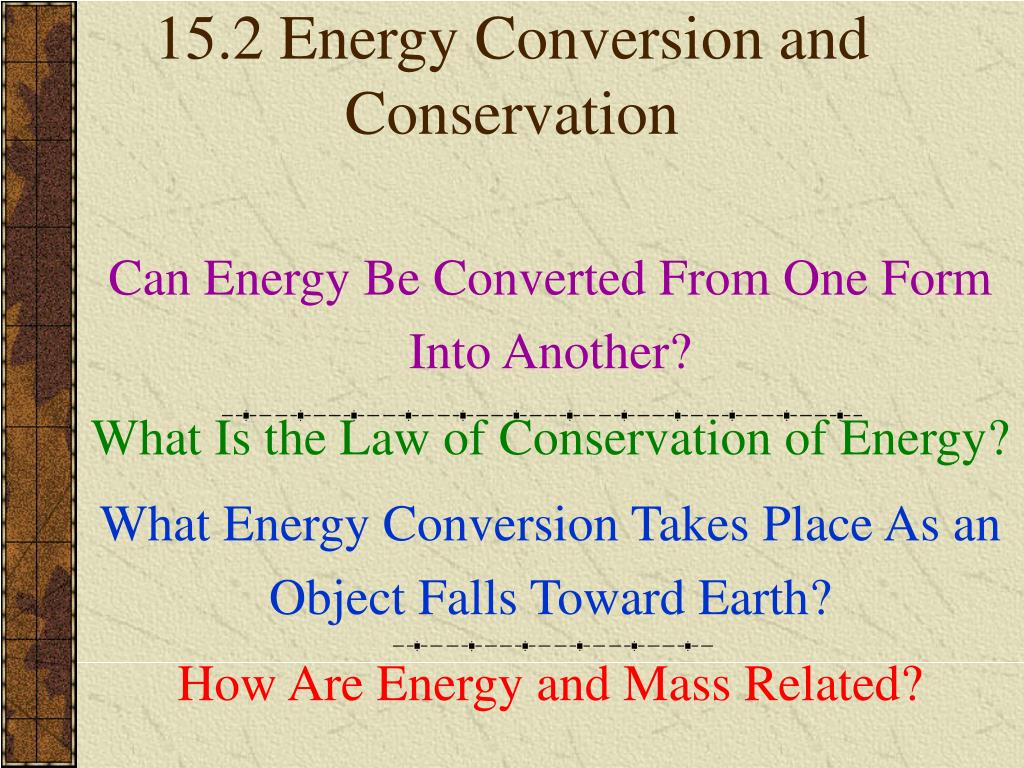 15.2 Energy Conversion and Conservation

Can Energy Be Converted From One Form Into Another?

What Is the Law of Conservation of Energy?

What Energy Conversion Takes Place As an Object Falls Toward Earth?

How Are Energy and Mass Related?